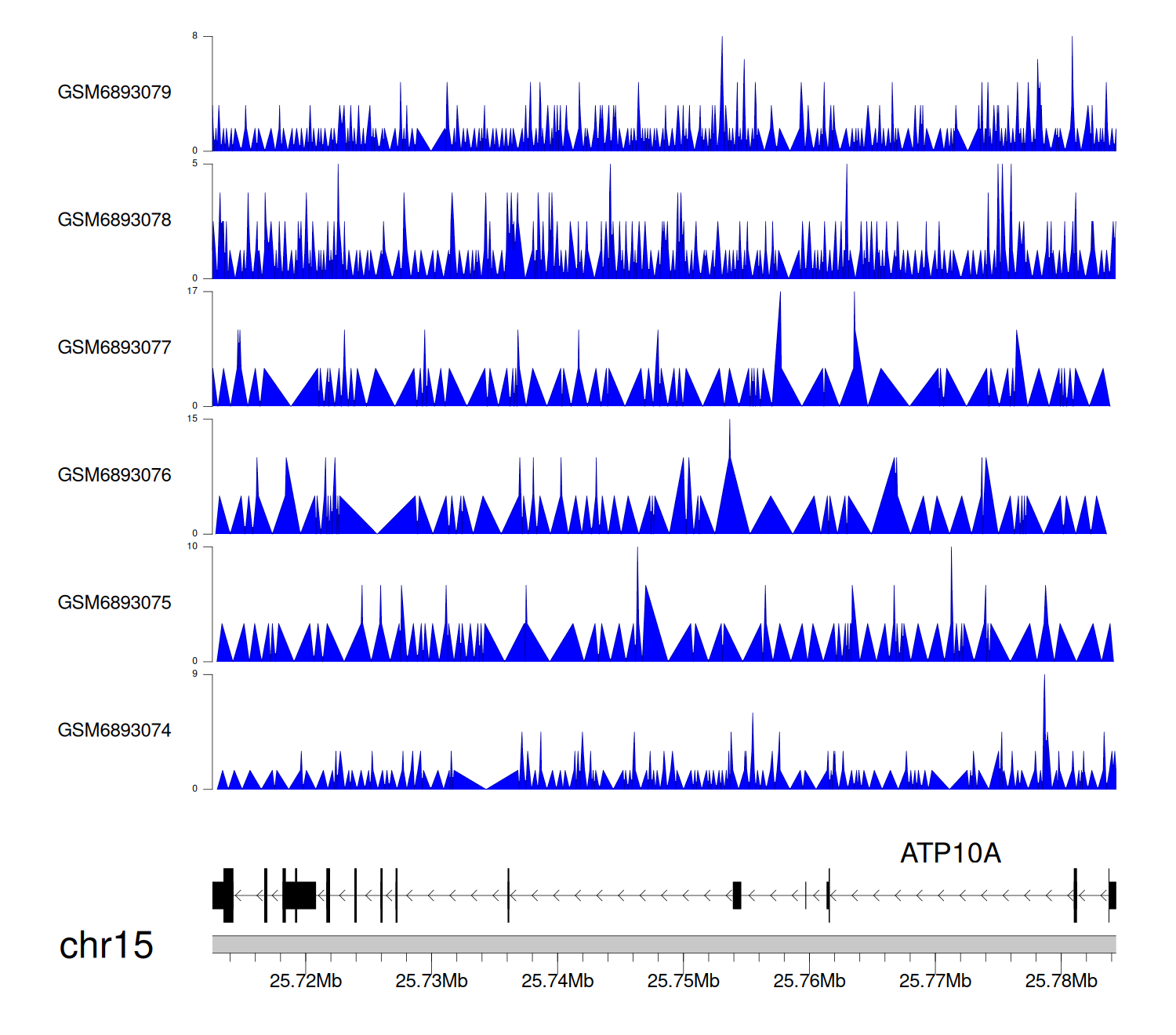 8
GSM6893079
0
5
GSM6893078
0
17
GSM6893077
0
15
GSM6893076
0
10
GSM6893075
0
9
GSM6893074
0

ATP10A

chr15

25.72Mb 25.73Mb 25.74Mb 25.75Mb 25.76Mb 25.77Mb 25.78Mb